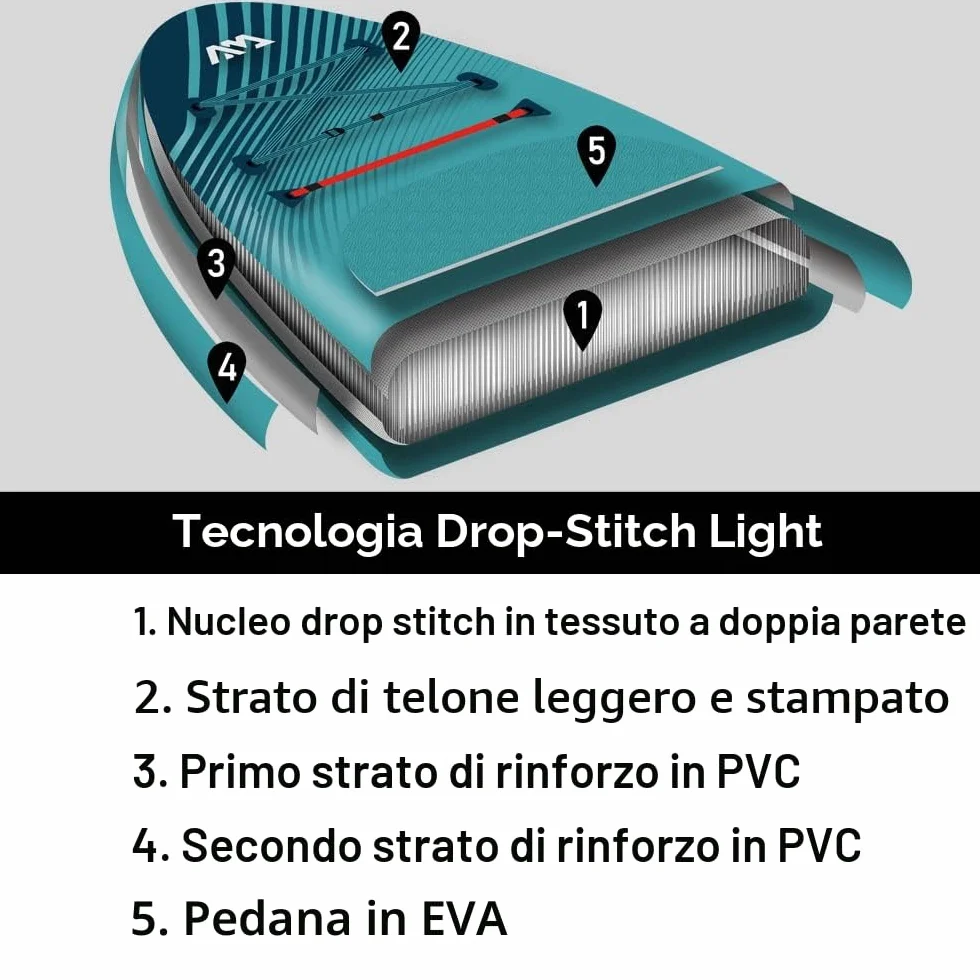 2

5

3

1

4

Tecnologia Drop-Stitch Light

1. Nucleo drop stitch in tessuto a doppia parete
2. Strato di telone leggero e stampato
3. Primo strato di rinforzo in PVC
4. Secondo strato di rinforzo in PVC
5. Pedana in EVA